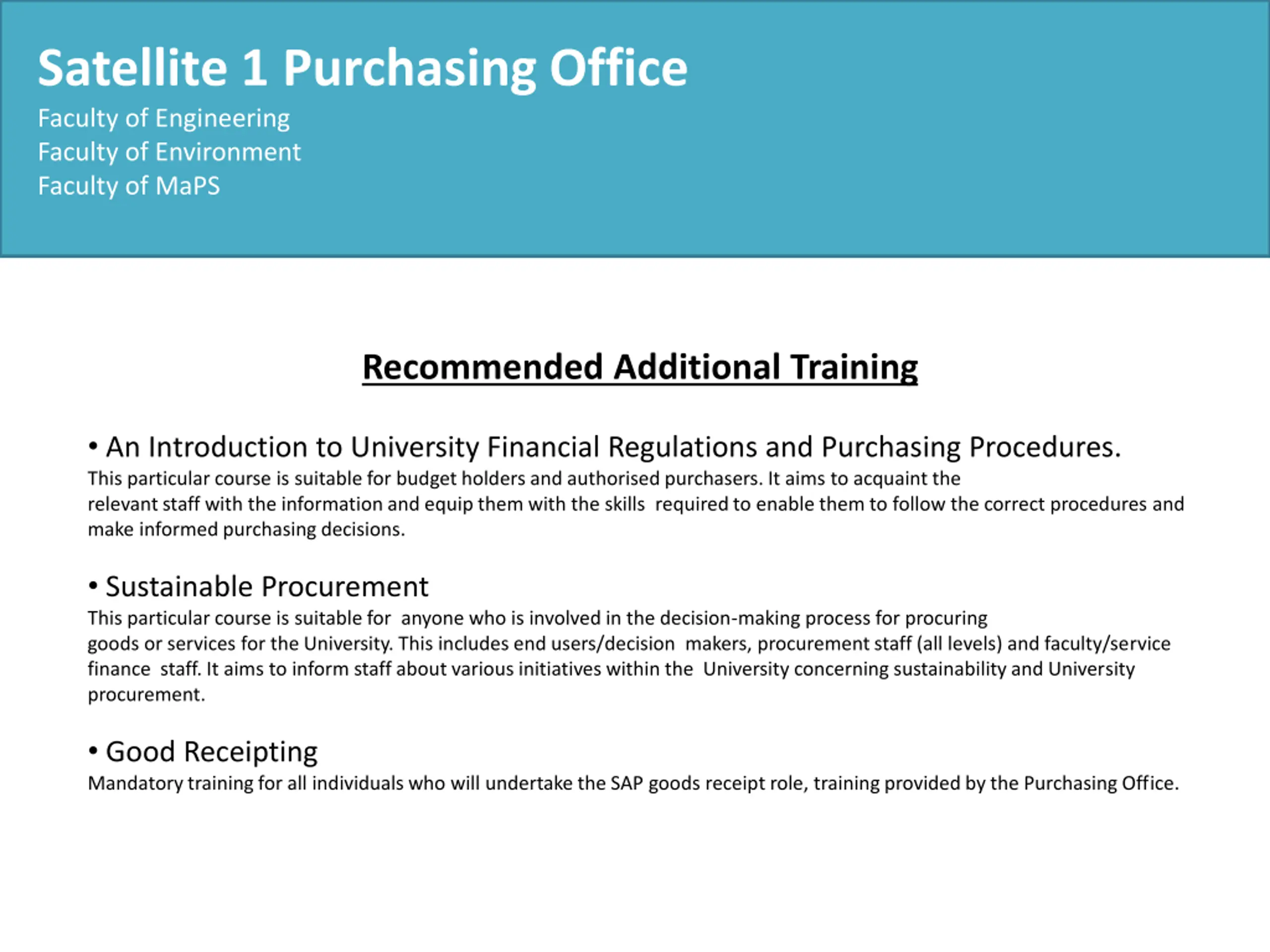 Satellite 1 Purchasing Office
Faculty of Engineering
Faculty of Environment
Faculty of MaPS

Recommended Additional Training

• An Introduction to University Financial Regulations and Purchasing Procedures.
This particular course is suitable for budget holders and authorised purchasers. It aims to acquaint the relevant staff with the information and equip them with the skills required to enable them to follow the correct procedures and make informed purchasing decisions.

• Sustainable Procurement
This particular course is suitable for anyone who is involved in the decision-making process for procuring goods or services for the University. This includes end users/decision makers, procurement staff (all levels) and faculty/service finance staff. It aims to inform staff about various initiatives within the University concerning sustainability and University procurement.

• Good Receipting
Mandatory training for all individuals who will undertake the SAP goods receipt role, training provided by the Purchasing Office.